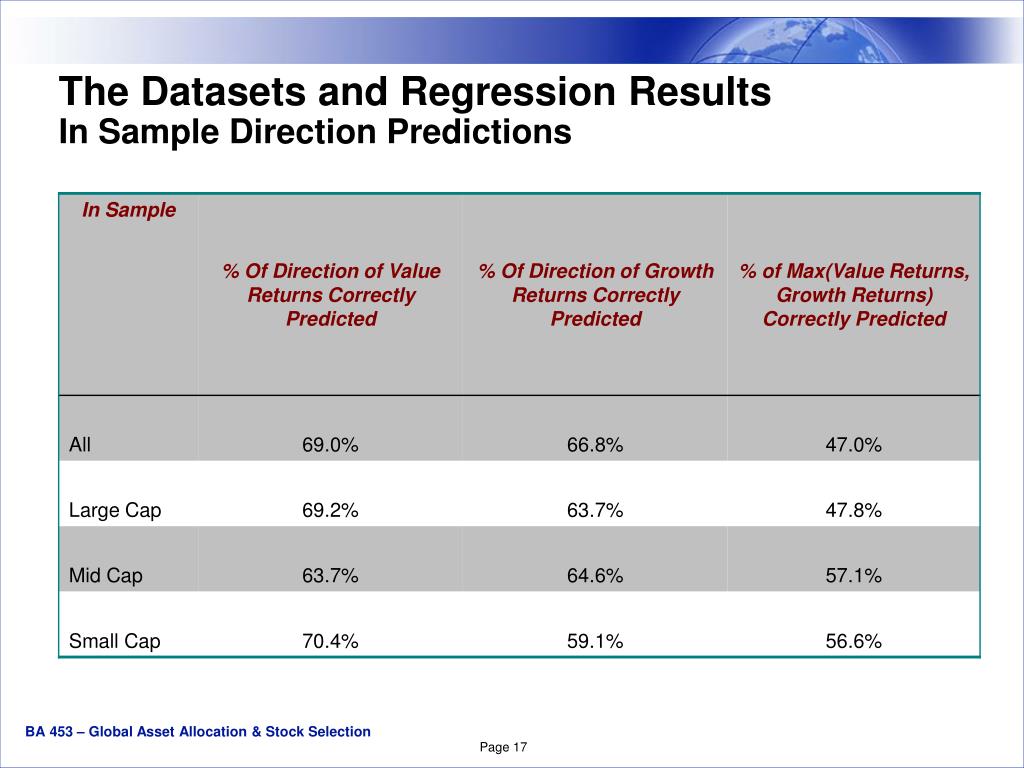 The Datasets and Regression Results
In Sample Direction Predictions

| In Sample | % Of Direction of Value Returns Correctly Predicted | % Of Direction of Growth Returns Correctly Predicted | % of Max(Value Returns, Growth Returns) Correctly Predicted |
|---|---|---|---|
| All | 69.0% | 66.8% | 47.0% |
| Large Cap | 69.2% | 63.7% | 47.8% |
| Mid Cap | 63.7% | 64.6% | 57.1% |
| Small Cap | 70.4% | 59.1% | 56.6% |

BA 453 – Global Asset Allocation & Stock Selection

Page 17